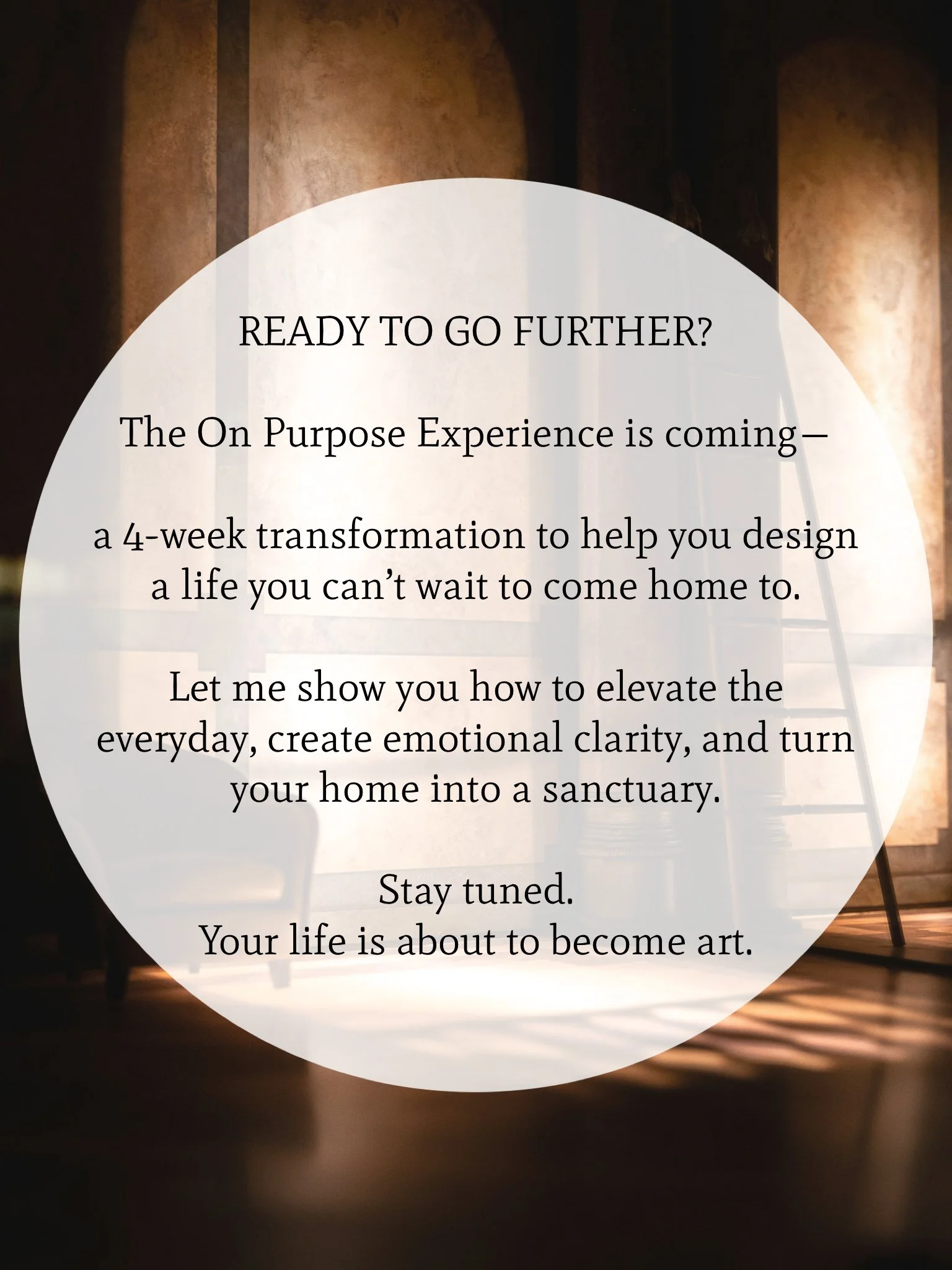 READY TO GO FURTHER?

The On Purpose Experience is coming—

a 4-week transformation to help you design a life you can’t wait to come home to.

Let me show you how to elevate the everyday, create emotional clarity, and turn your home into a sanctuary.

Stay tuned.
Your life is about to become art.